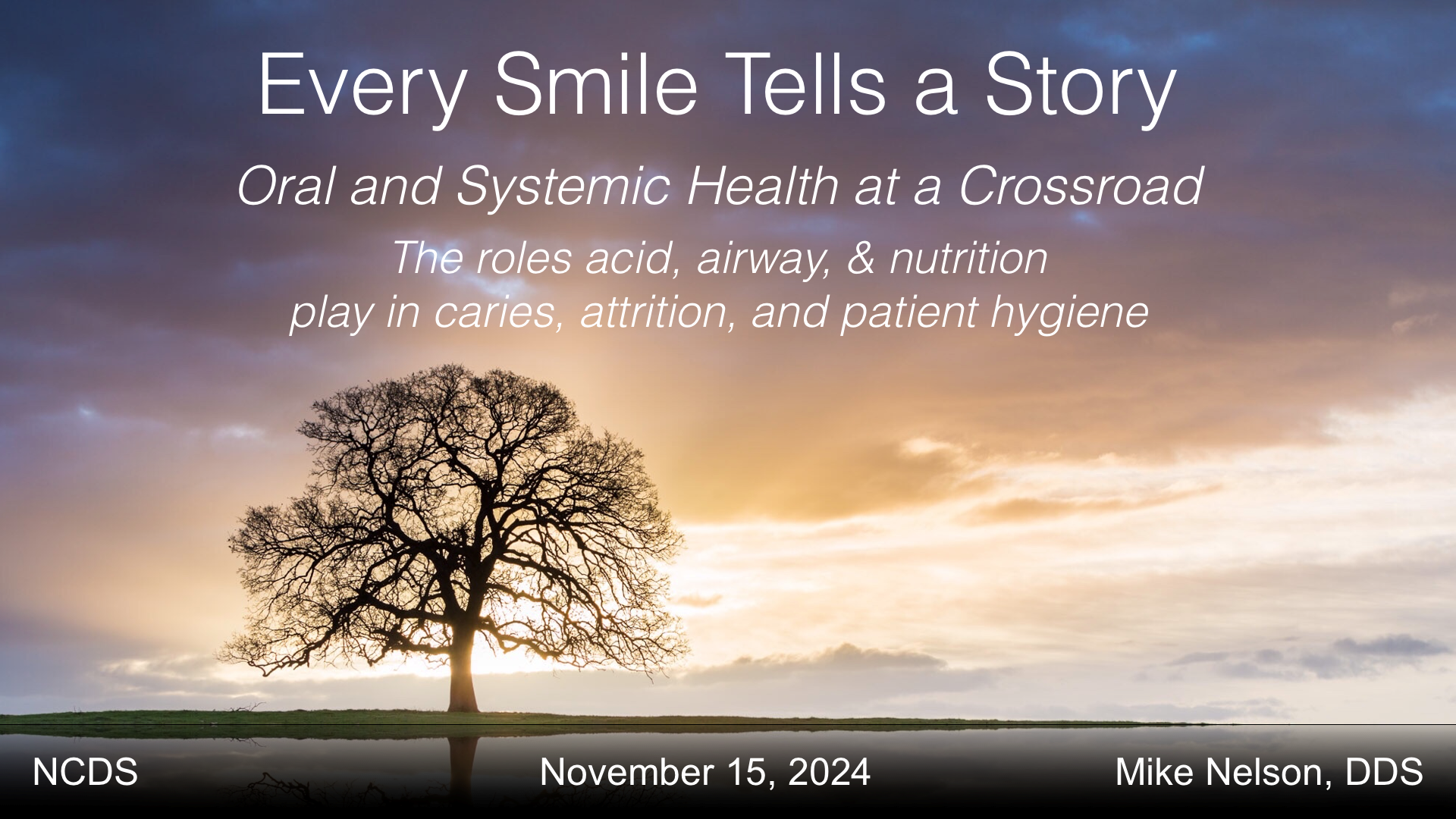 Every Smile Tells a Story

Oral and Systemic Health at a Crossroad

The roles acid, airway, & nutrition play in caries, attrition, and patient hygiene

NCDS

November 15, 2024

Mike Nelson, DDS